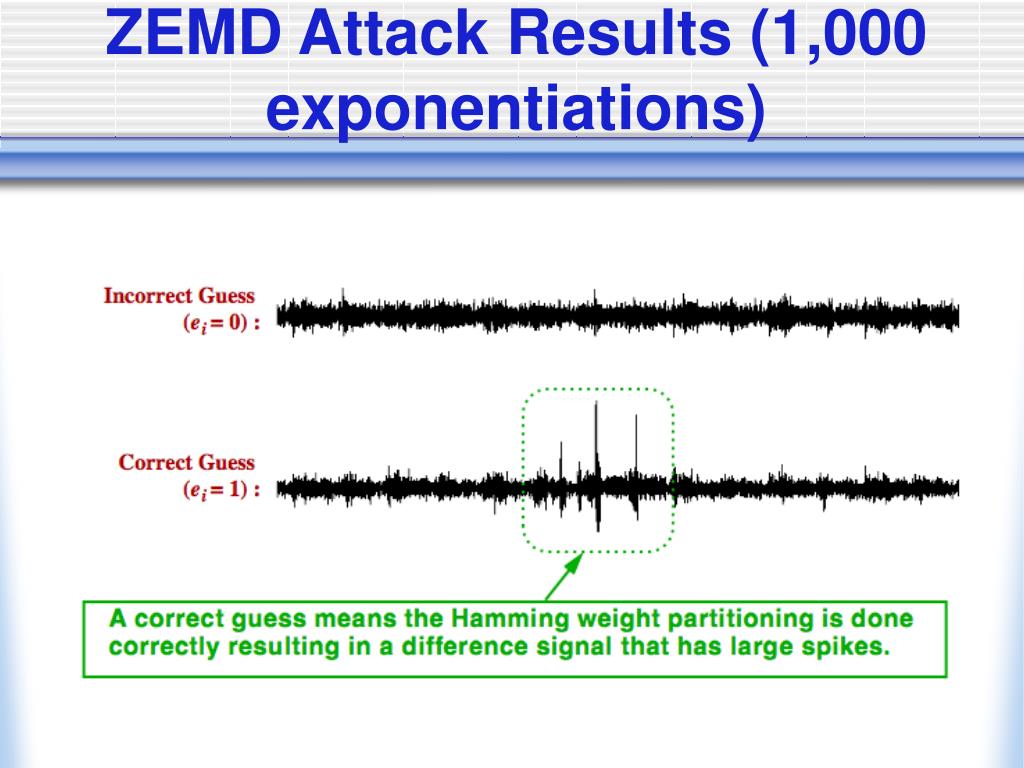 ZEMD Attack Results (1,000 exponentiations)

Incorrect Guess
($e_i = 0$) :

Correct Guess
($e_i = 1$) :

A correct guess means the Hamming weight partitioning is done correctly resulting in a difference signal that has large spikes.